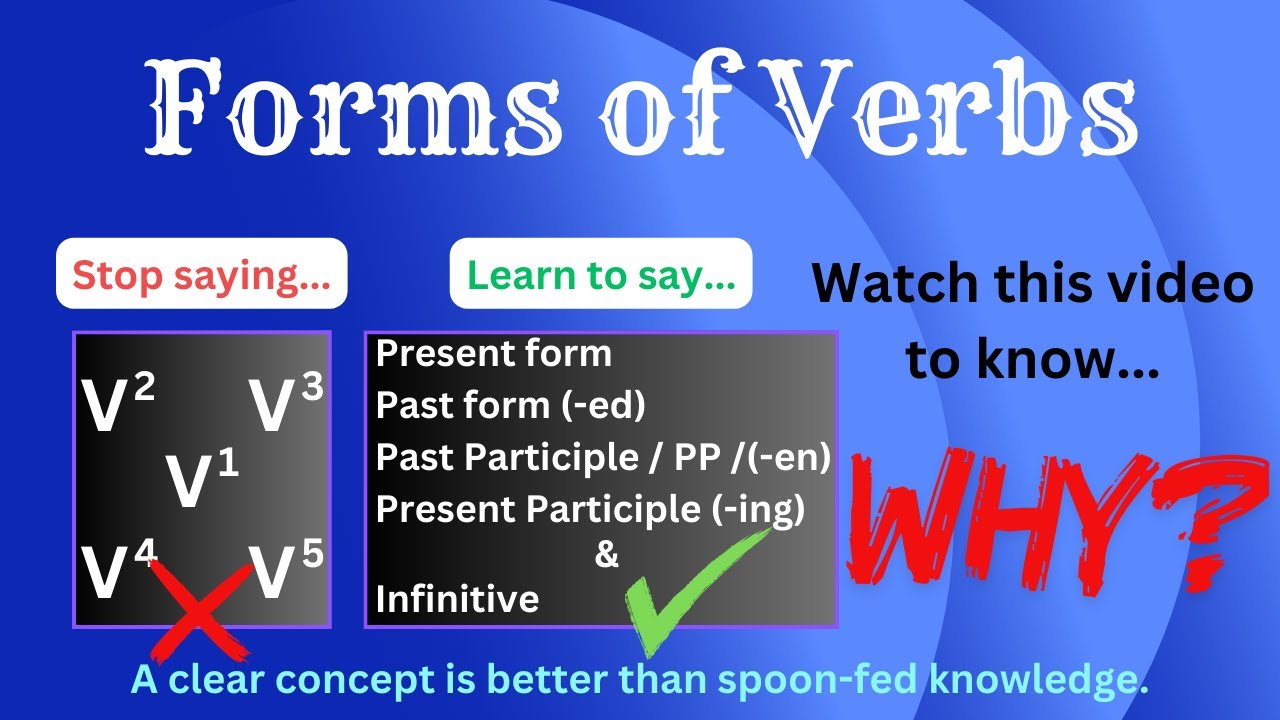 Forms of Verbs

Stop saying...

$V^2$ $V^3$
$V^1$
$V^4$ $V^5$

Learn to say...

Present form
Past form (-ed)
Past Participle / PP /(-en)
Present Participle (-ing)
&
Infinitive

Watch this video to know...

WHY?

A clear concept is better than spoon-fed knowledge.